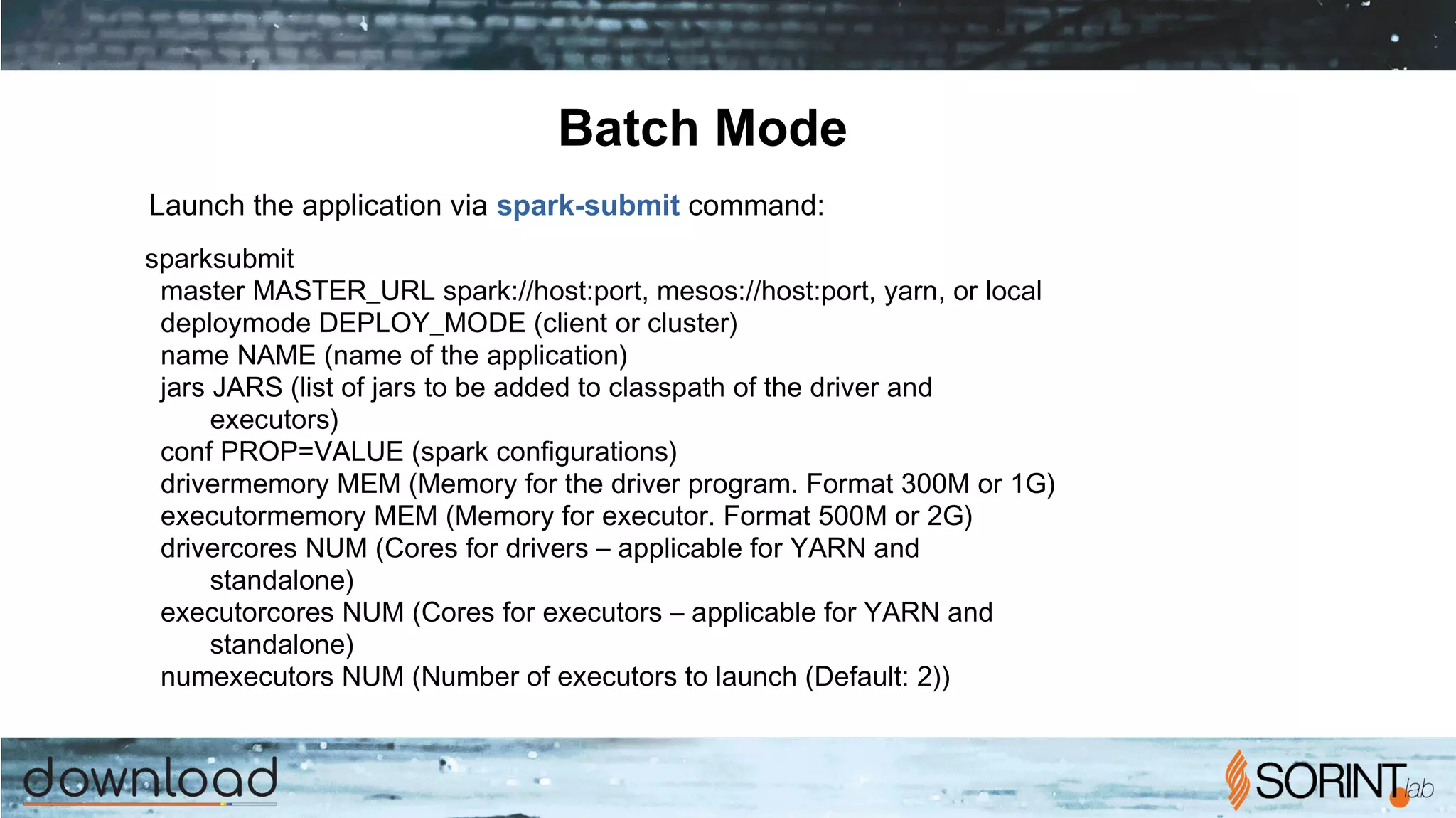 Batch Mode

Launch the application via spark-submit command:

sparksubmit
master MASTER_URL spark://host:port, mesos://host:port, yarn, or local
deploymode DEPLOY_MODE (client or cluster)
name NAME (name of the application)
jars JARS (list of jars to be added to classpath of the driver and executors)
conf PROP=VALUE (spark configurations)
drivermemory MEM (Memory for the driver program. Format 300M or 1G)
executormemory MEM (Memory for executor. Format 500M or 2G)
drivercores NUM (Cores for drivers – applicable for YARN and standalone)
executorcores NUM (Cores for executors – applicable for YARN and standalone)
numexecutors NUM (Number of executors to launch (Default: 2))

download

SORINT lab